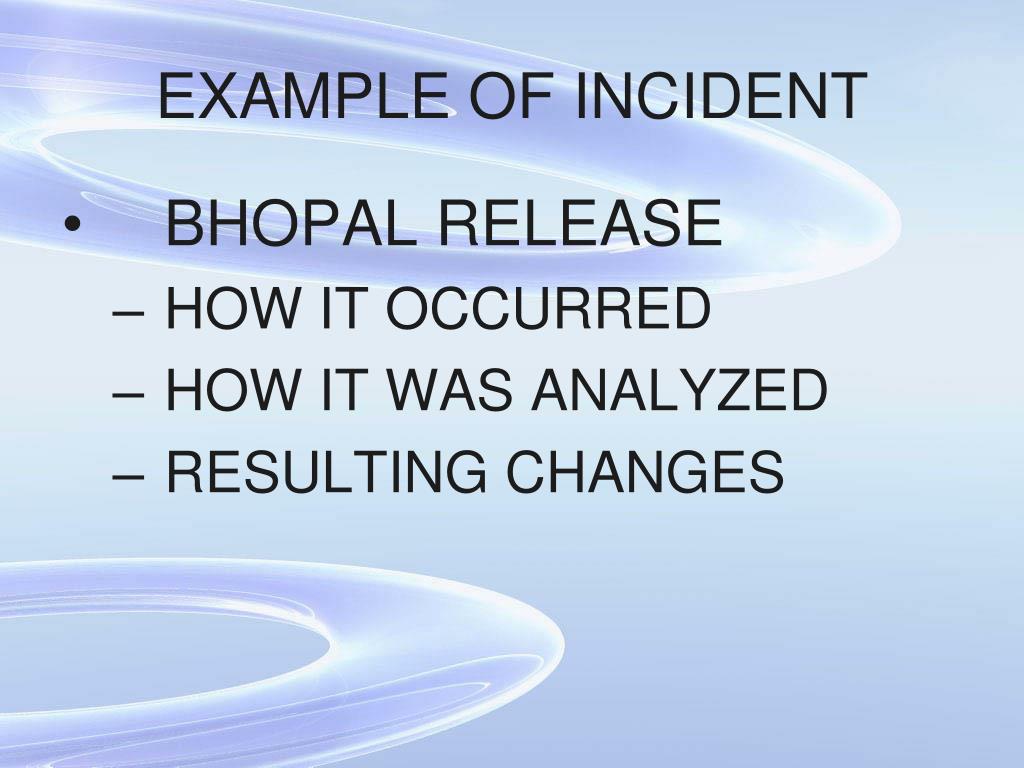 EXAMPLE OF INCIDENT

• BHOPAL RELEASE
– HOW IT OCCURRED
– HOW IT WAS ANALYZED
– RESULTING CHANGES